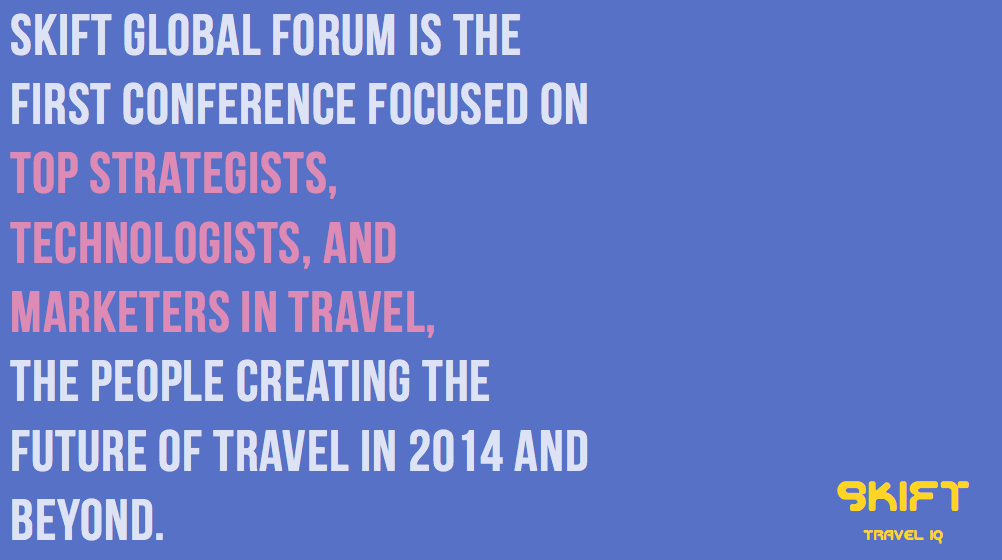 SKIFT GLOBAL FORUM IS THE FIRST CONFERENCE FOCUSED ON TOP STRATEGISTS, TECHNOLOGISTS, AND MARKETERS IN TRAVEL, THE PEOPLE CREATING THE FUTURE OF TRAVEL IN 2014 AND BEYOND.

SKIFT
TRAVEL IQ